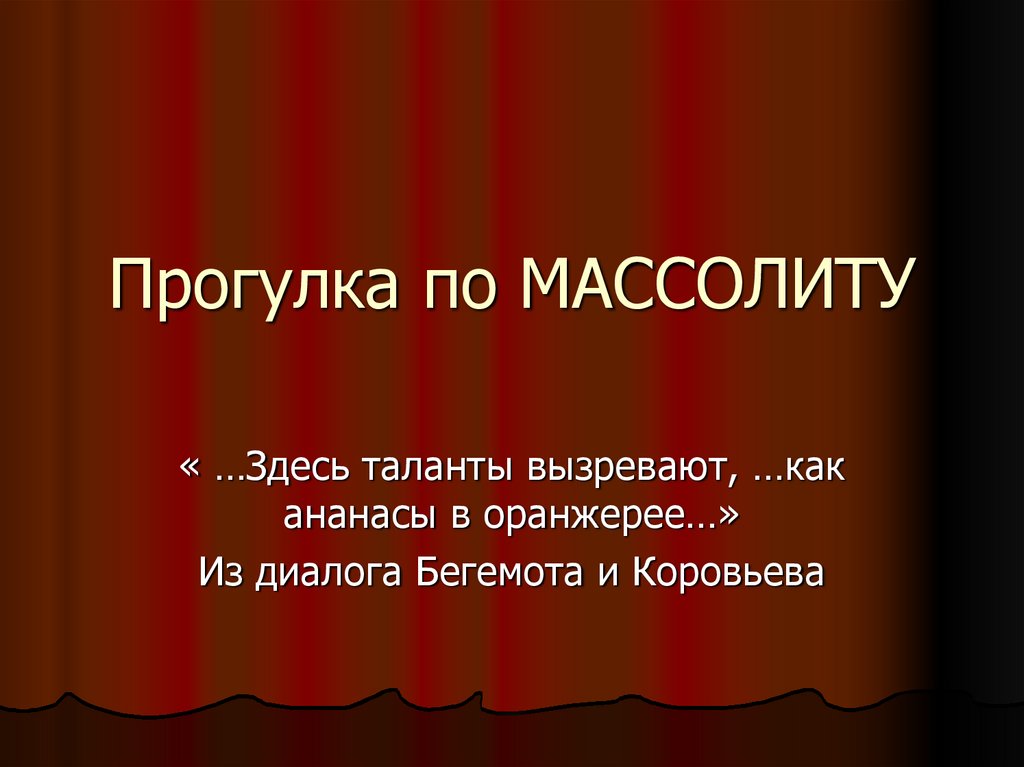 Прогулка по МАССОЛИТУ

« …Здесь таланты вызревают, …как ананасы в оранжерее…»

Из диалога Бегемота и Коровьева